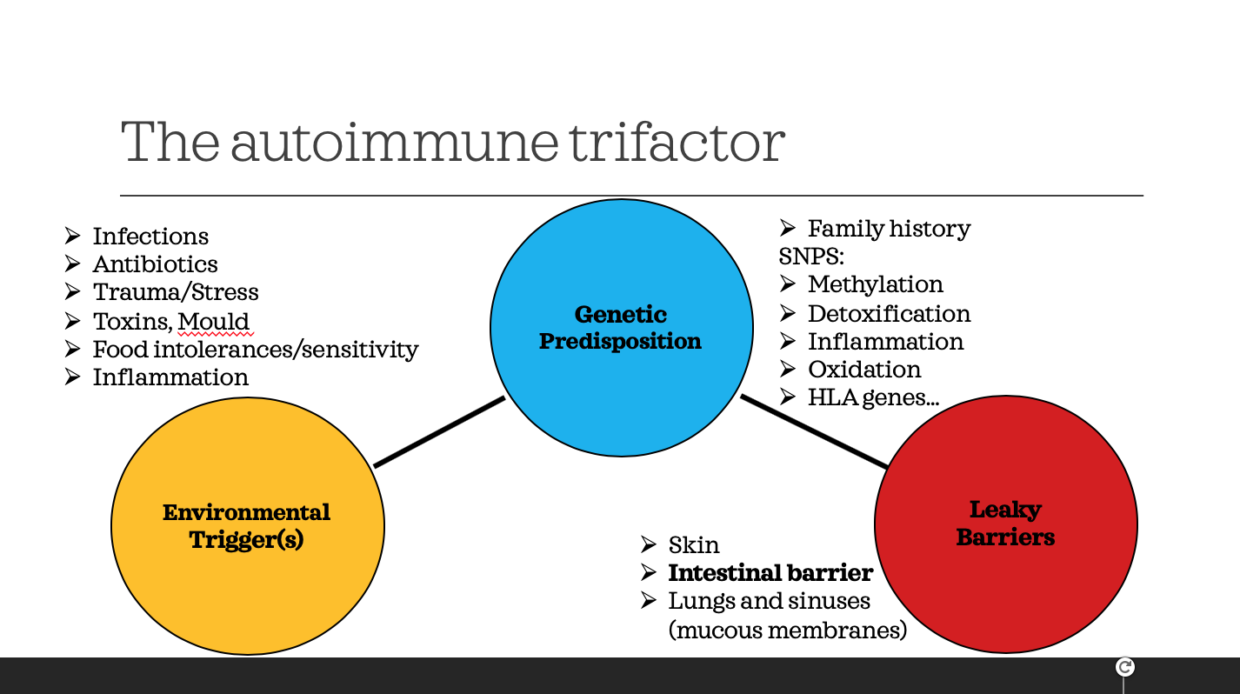 The autoimmune trifactor

➢ Infections
➢ Antibiotics
➢ Trauma/Stress
➢ Toxins, Mould
➢ Food intolerances/sensitivity
➢ Inflammation

Genetic Predisposition

➢ Family history
SNPS:
➢ Methylation
➢ Detoxification
➢ Inflammation
➢ Oxidation
➢ HLA genes...

Environmental Trigger(s)

Leaky Barriers

➢ Skin
➢ **Intestinal barrier**
➢ Lungs and sinuses (mucous membranes)